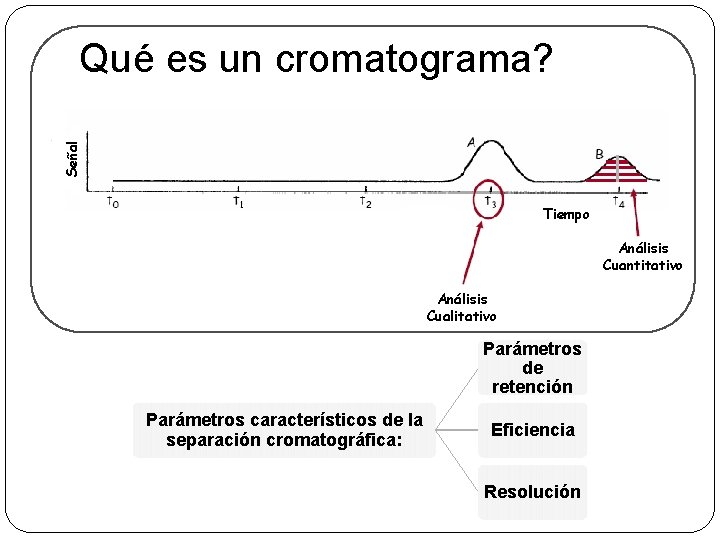 Qué es un cromatograma?

Señal

A

B

$T_0$ $T_1$ $T_2$ $T_3$ $T_4$

Tiempo

Análisis Cuantitativo

Análisis Cualitativo

Parámetros característicos de la separación cromatográfica:

Parámetros de retención

Eficiencia

Resolución